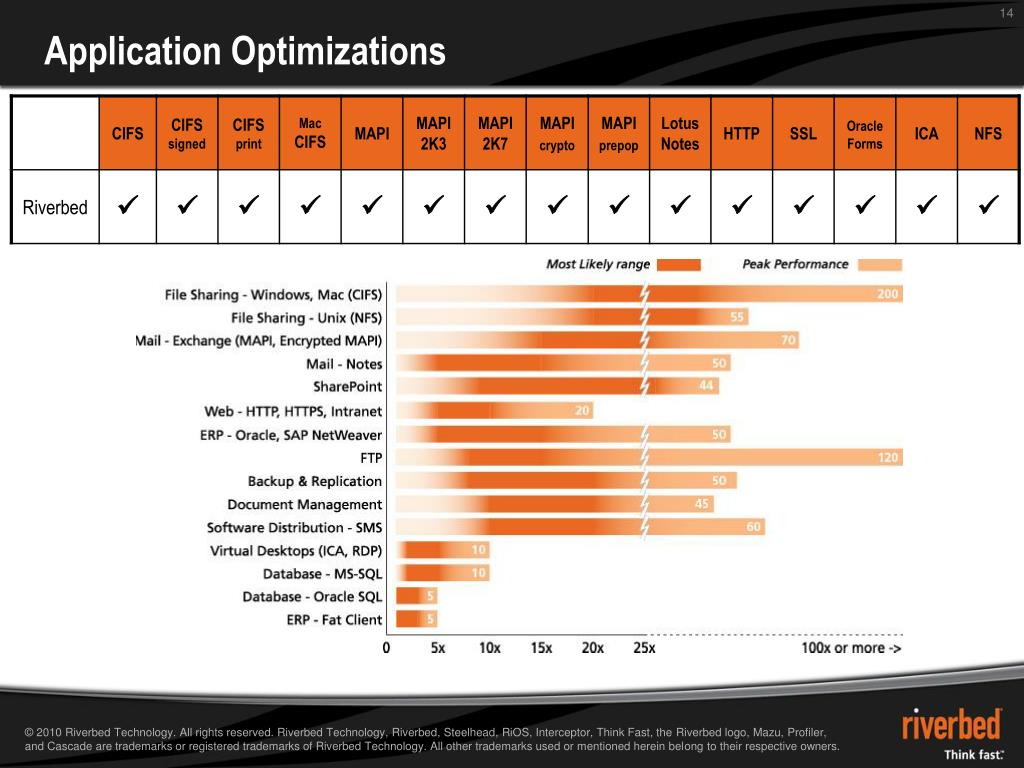 14

Application Optimizations

| | CIFS | CIFS signed | CIFS print | Mac CIFS | MAPI | MAPI 2K3 | MAPI 2K7 | MAPI crypto | MAPI prepop | Lotus Notes | HTTP | SSL | Oracle Forms | ICA | NFS |
|---|---|---|---|---|---|---|---|---|---|---|---|---|---|---|---|
| Riverbed | ✓ | ✓ | ✓ | ✓ | ✓ | ✓ | ✓ | ✓ | ✓ | ✓ | ✓ | ✓ | ✓ | ✓ | ✓ |

Most Likely range
Peak Performance

File Sharing - Windows, Mac (CIFS) 200
File Sharing - Unix (NFS) 55
Mail - Exchange (MAPI, Encrypted MAPI) 70
Mail - Notes 50
SharePoint 44
Web - HTTP, HTTPS, Intranet 20
ERP - Oracle, SAP NetWeaver 50
FTP 120
Backup & Replication 50
Document Management 45
Software Distribution - SMS 60
Virtual Desktops (ICA, RDP) 10
Database - MS-SQL 10
Database - Oracle SQL 5
ERP - Fat Client 5

0 5x 10x 15x 20x 25x 100x or more ->

© 2010 Riverbed Technology. All rights reserved. Riverbed Technology, Riverbed, Steelhead, RiOS, Interceptor, Think Fast, the Riverbed logo, Mazu, Profiler, and Cascade are trademarks or registered trademarks of Riverbed Technology. All other trademarks used or mentioned herein belong to their respective owners.

riverbed
Think fast.